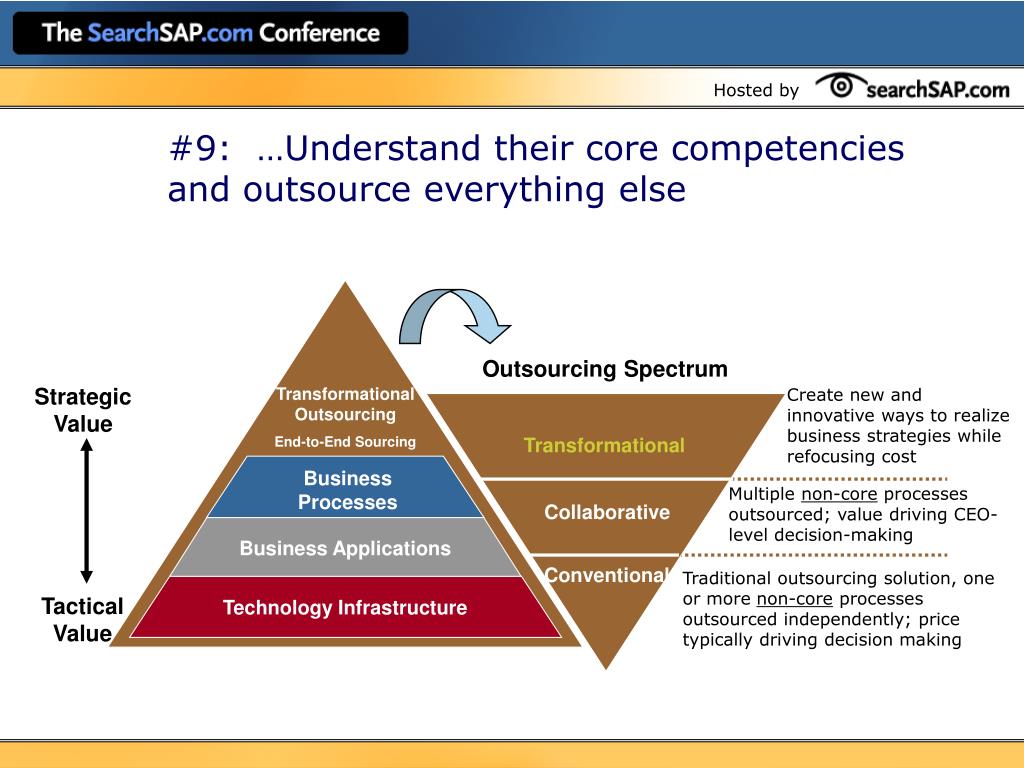 The SearchSAP.com Conference

Hosted by searchSAP.com

#9: …Understand their core competencies and outsource everything else

Strategic Value

Tactical Value

Transformational Outsourcing

End-to-End Sourcing

Business Processes

Business Applications

Technology Infrastructure

Outsourcing Spectrum

Transformational

Collaborative

Conventional

Create new and innovative ways to realize business strategies while refocusing cost

Multiple non-core processes outsourced; value driving CEO-level decision-making

Traditional outsourcing solution, one or more non-core processes outsourced independently; price typically driving decision making